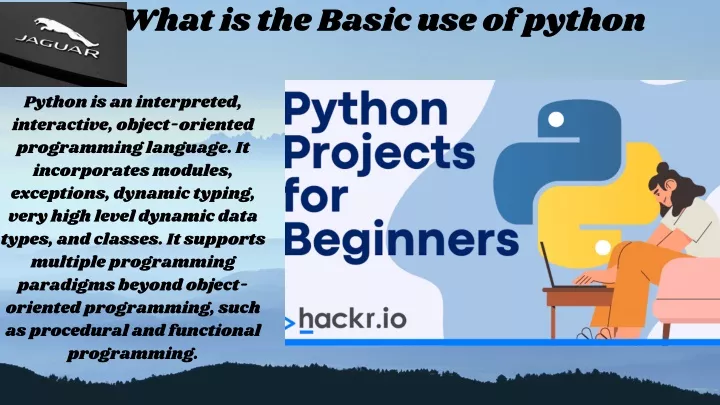 JAGUAR

What is the Basic use of python

Python is an interpreted, interactive, object-oriented programming language. It incorporates modules, exceptions, dynamic typing, very high level dynamic data types, and classes. It supports multiple programming paradigms beyond object-oriented programming, such as procedural and functional programming.

Python Projects for Beginners

hackr.io